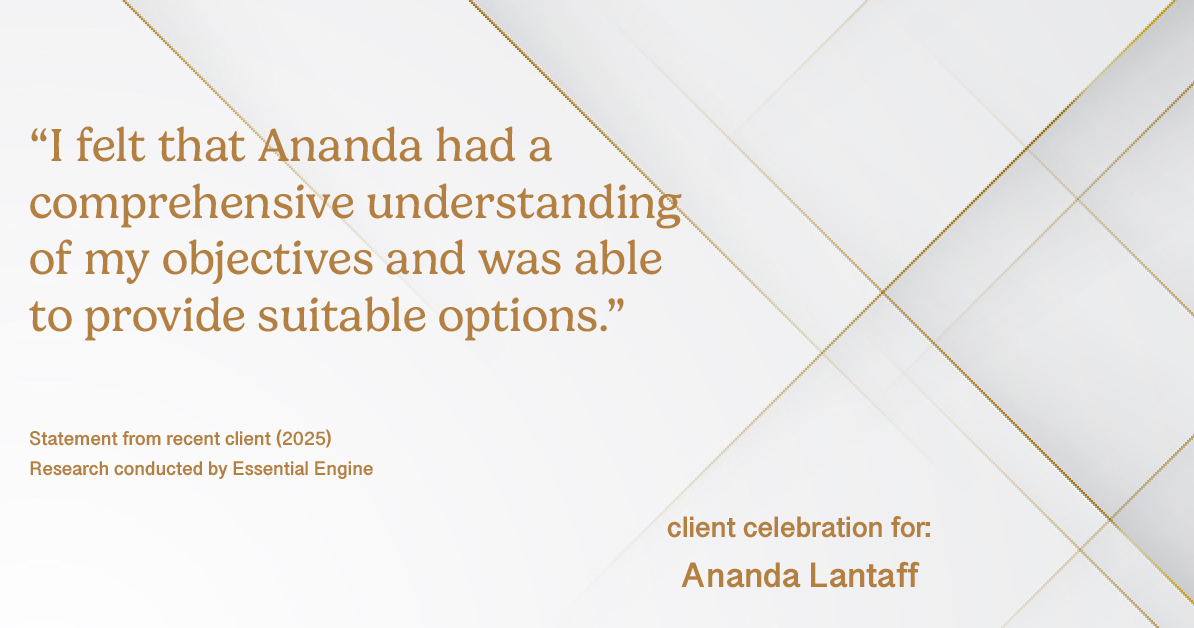 “I felt that Ananda had a comprehensive understanding of my objectives and was able to provide suitable options.”

Statement from recent client (2025)
Research conducted by Essential Engine

client celebration for:
Ananda Lantaff